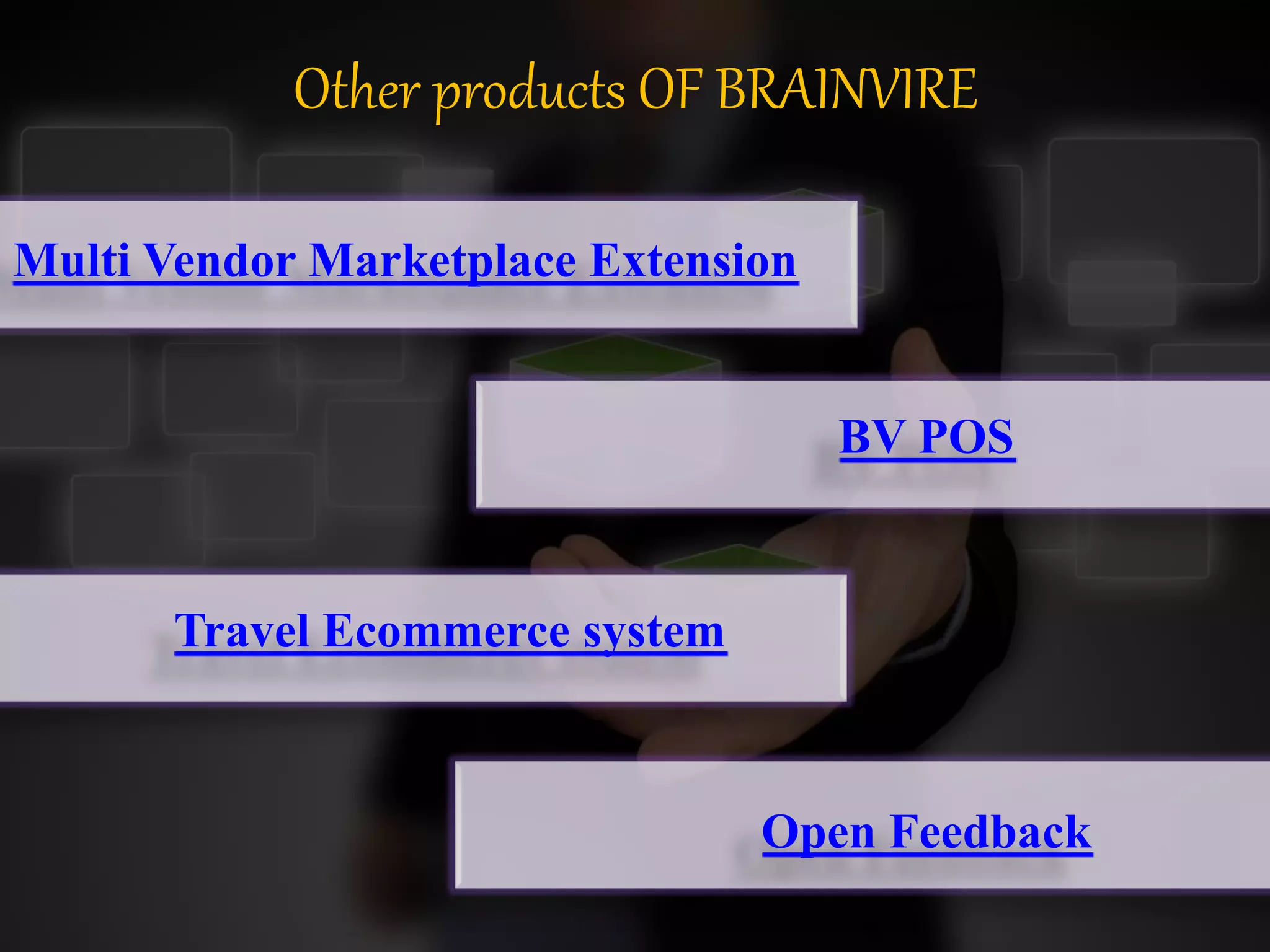 Other products OF BRAINVIRE

Multi Vendor Marketplace Extension

BV POS

Travel Ecommerce system

Open Feedback